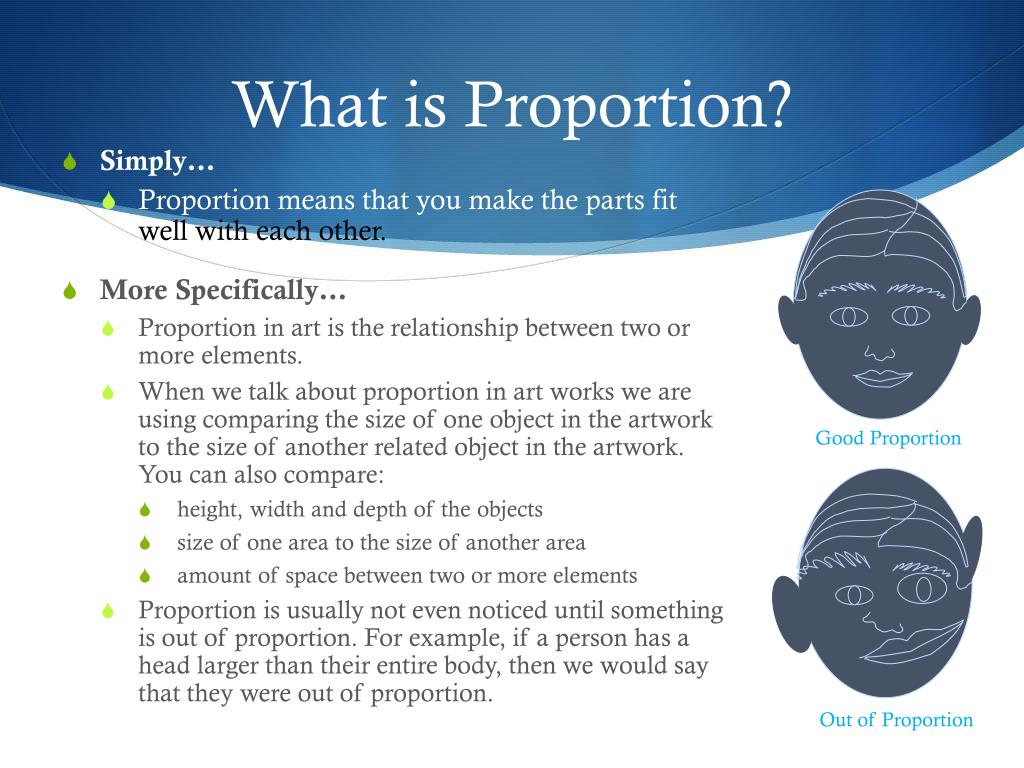 What is Proportion?

Simply…

Proportion means that you make the parts fit well with each other.

More Specifically…

Proportion in art is the relationship between two or more elements.

When we talk about proportion in art works we are using comparing the size of one object in the artwork to the size of another related object in the artwork. You can also compare:

height, width and depth of the objects

size of one area to the size of another area

amount of space between two or more elements

Proportion is usually not even noticed until something is out of proportion. For example, if a person has a head larger than their entire body, then we would say that they were out of proportion.

Good Proportion

Out of Proportion